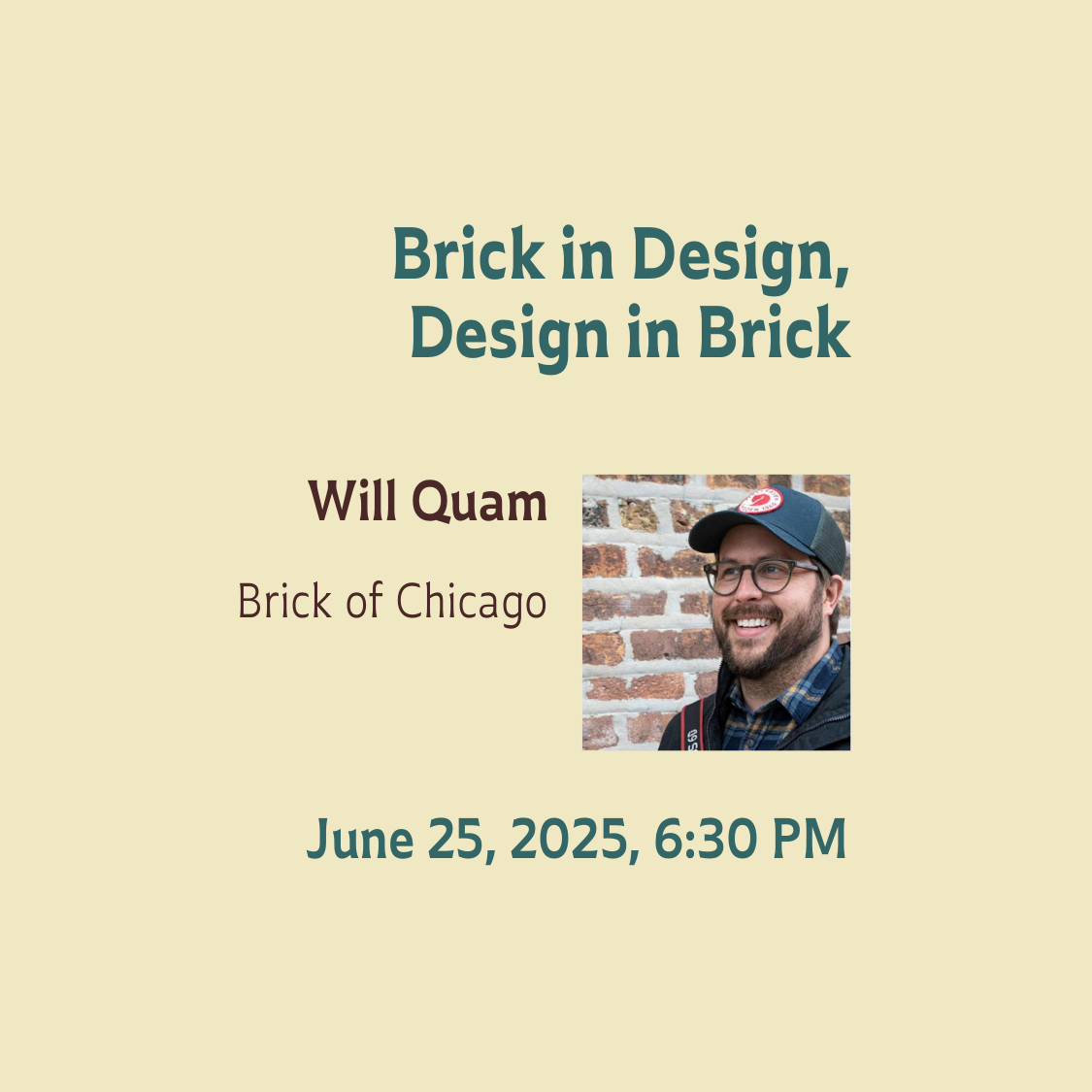 Brick in Design,
Design in Brick

Will Quam

Brick of Chicago

June 25, 2025, 6:30 PM